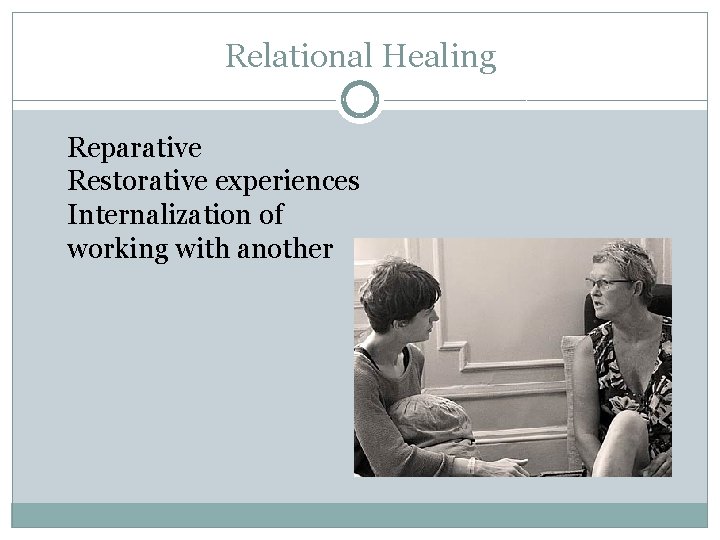 Relational Healing

Reparative
Restorative experiences
Internalization of working with another